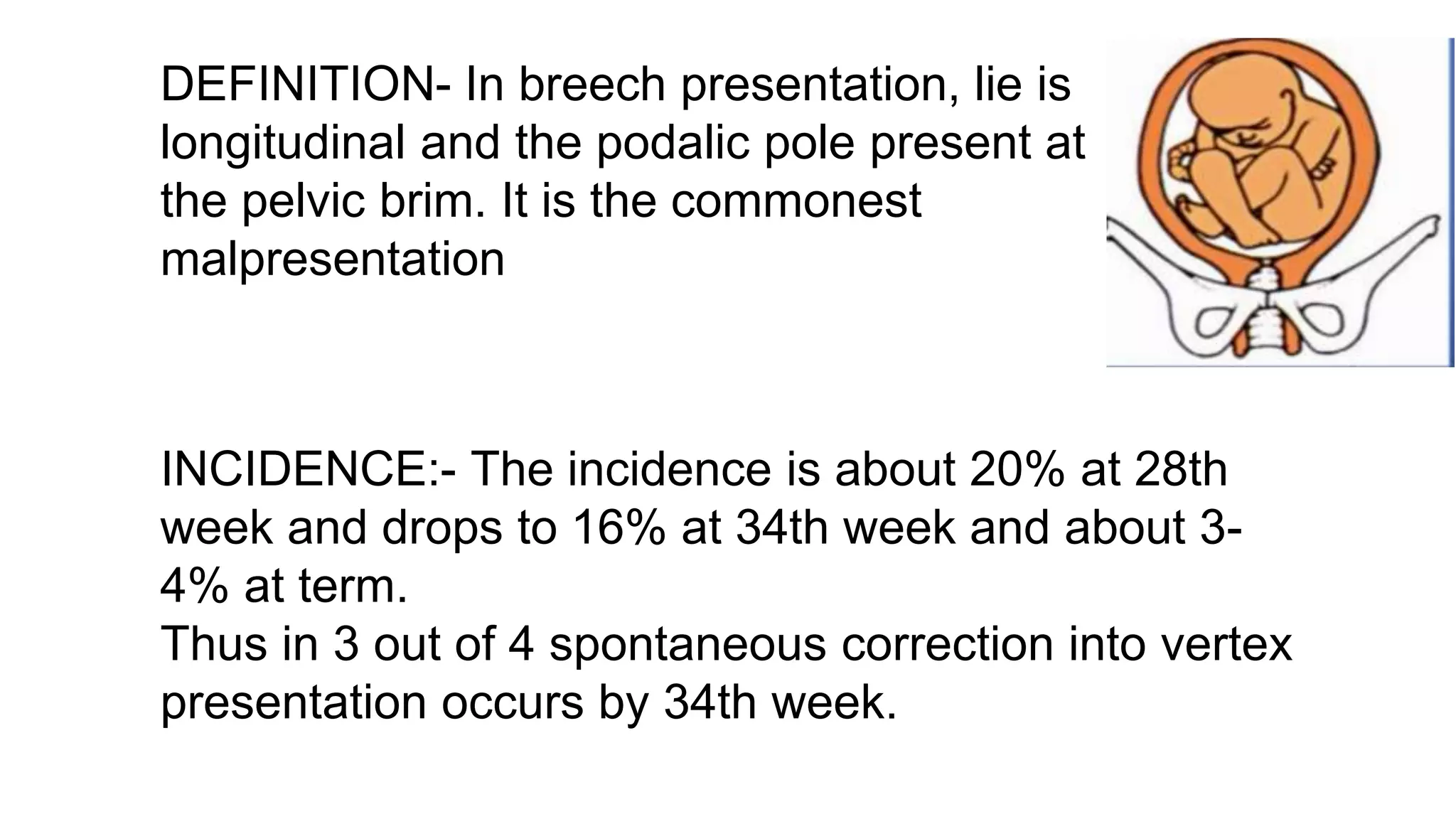 DEFINITION- In breech presentation, lie is longitudinal and the podalic pole present at the pelvic brim. It is the commonest malpresentation

INCIDENCE:- The incidence is about 20% at 28th week and drops to 16% at 34th week and about 3-4% at term.
Thus in 3 out of 4 spontaneous correction into vertex presentation occurs by 34th week.